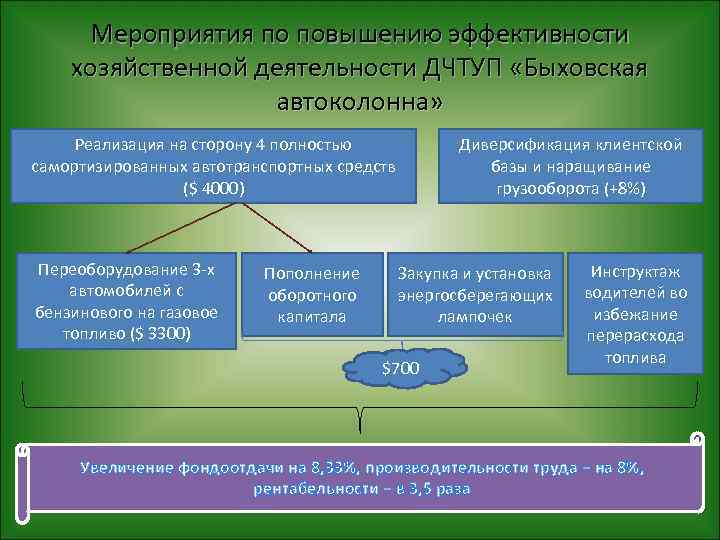 Мероприятия по повышению эффективности хозяйственной деятельности ДЧТУП «Быховская автоколонна»

Реализация на сторону 4 полностью самортизированных автотранспортных средств ($ 4000)

Диверсификация клиентской базы и наращивание грузооборота (+8%)

Переоборудование 3-х автомобилей с бензинового на газовое топливо ($ 3300)

Пополнение оборотного капитала

Закупка и установка энергосберегающих лампочек

Инструктаж водителей во избежание перерасхода топлива

$700

Увеличение фондоотдачи на 8,33%, производительности труда – на 8%, рентабельности – в 3,5 раза